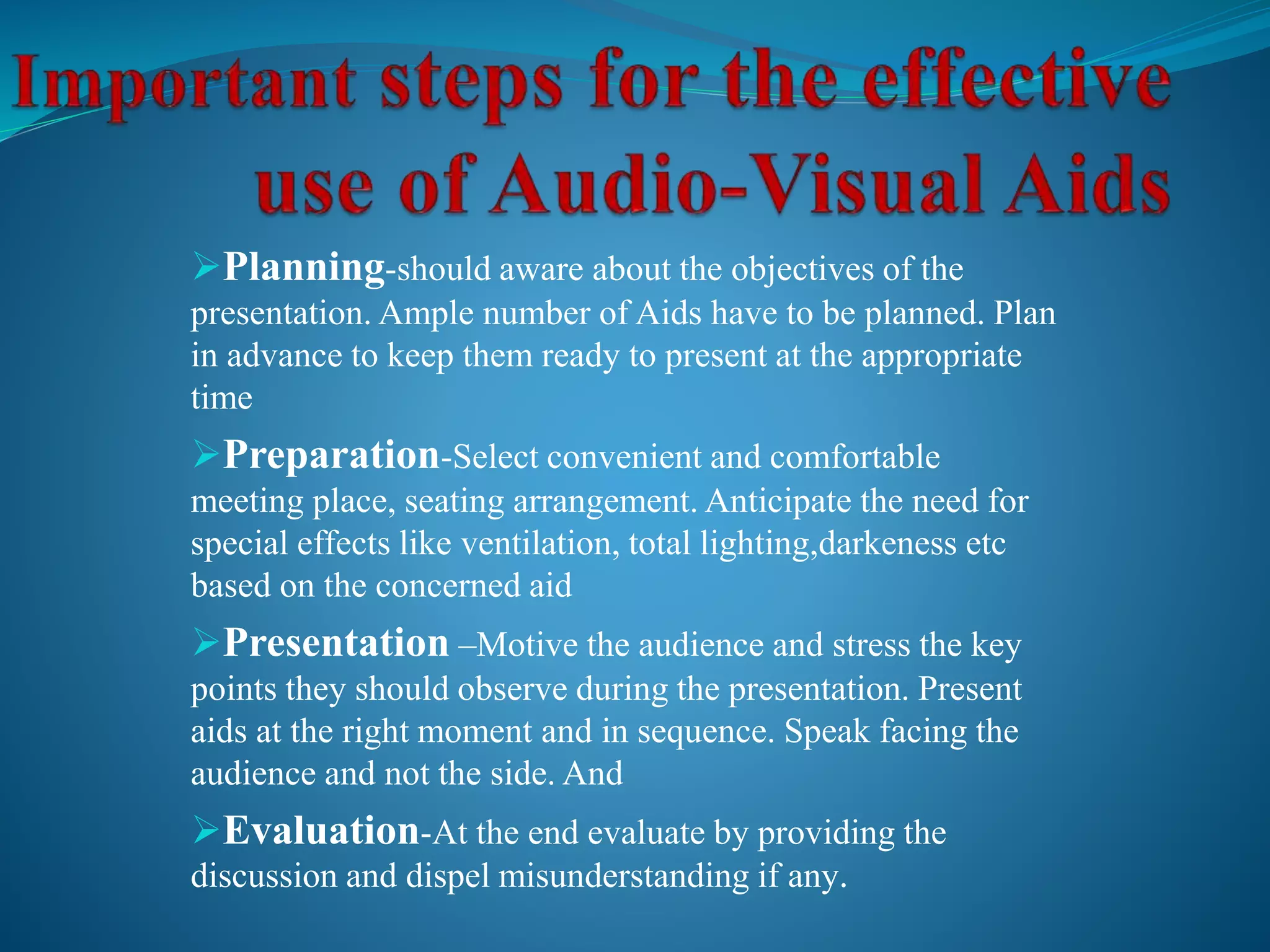 Important steps for the effective use of Audio-Visual Aids

➢Planning-should aware about the objectives of the presentation. Ample number of Aids have to be planned. Plan in advance to keep them ready to present at the appropriate time

➢Preparation-Select convenient and comfortable meeting place, seating arrangement. Anticipate the need for special effects like ventilation, total lighting,darkeness etc based on the concerned aid

➢Presentation –Motive the audience and stress the key points they should observe during the presentation. Present aids at the right moment and in sequence. Speak facing the audience and not the side. And

➢Evaluation-At the end evaluate by providing the discussion and dispel misunderstanding if any.